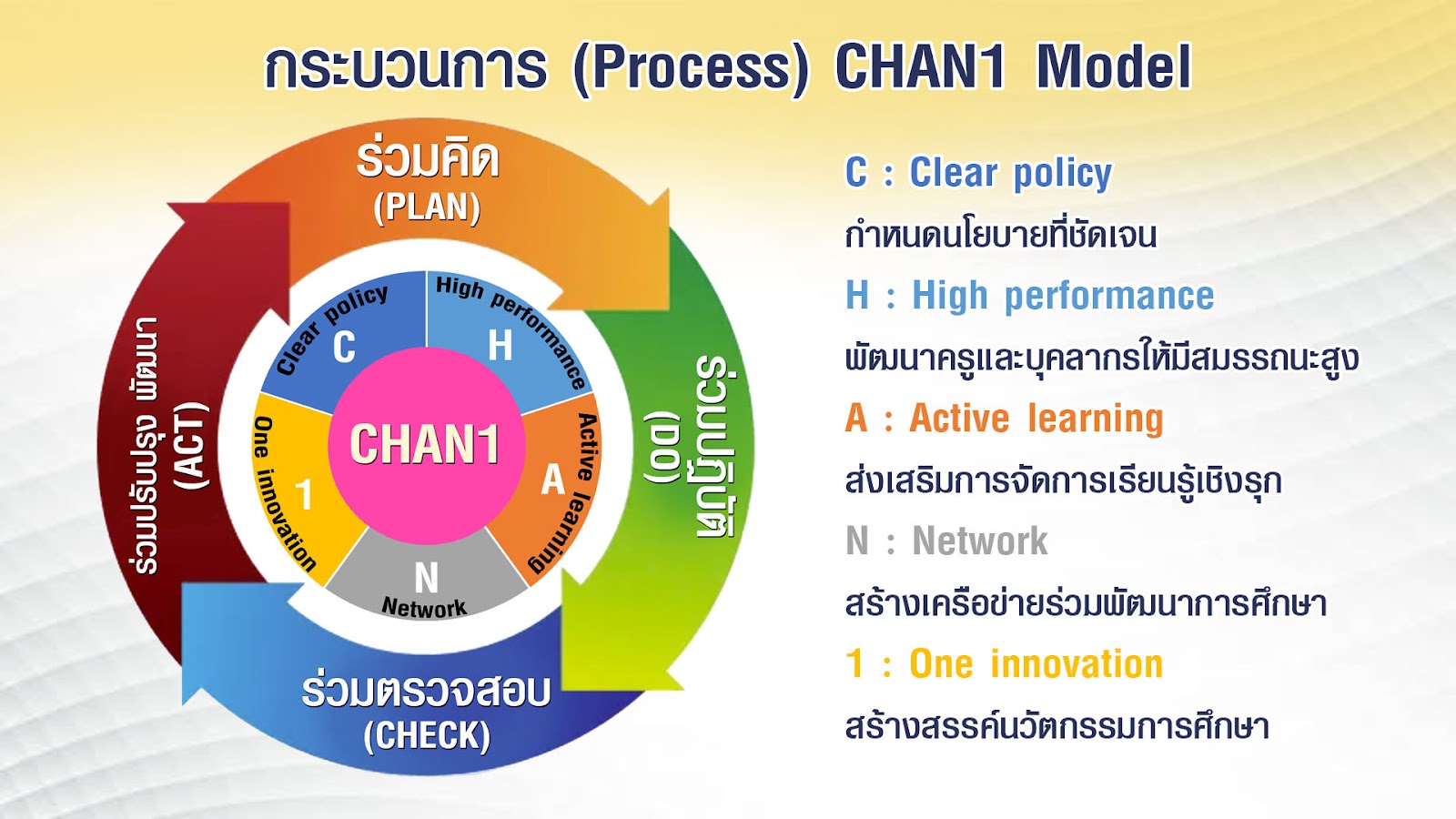 กระบวนการ (Process) CHAN1 Model

ร่วมคิด
(PLAN)

ร่วมปฏิบัติ
(DO)

ร่วมตรวจสอบ
(CHECK)

ร่วมปรับปรุง พัฒนา
(ACT)

Clear policy
C

High performance
H

Active learning
A

N
Network

One innovation
1

CHAN1

C : Clear policy
กำหนดนโยบายที่ชัดเจน

H : High performance
พัฒนาครูและบุคลากรให้มีสมรรถนะสูง

A : Active learning
ส่งเสริมการจัดการเรียนรู้เชิงรุก

N : Network
สร้างเครือข่ายร่วมพัฒนาการศึกษา

1 : One innovation
สร้างสรรค์นวัตกรรมการศึกษา